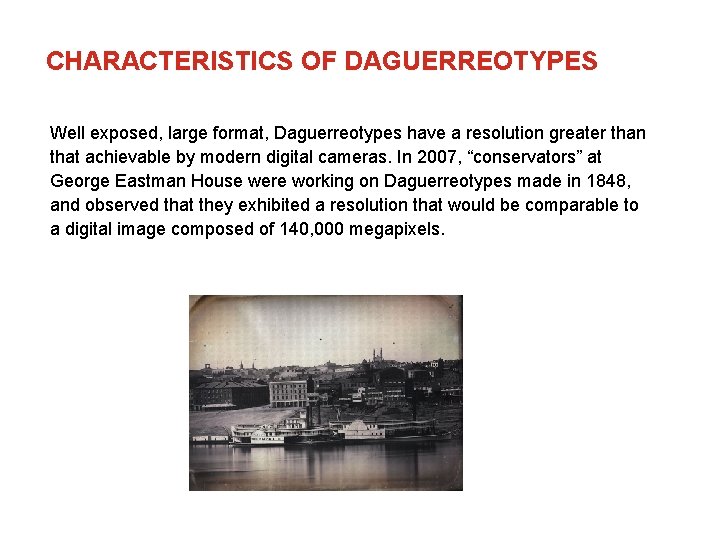 CHARACTERISTICS OF DAGUERREOTYPES

Well exposed, large format, Daguerreotypes have a resolution greater than that achievable by modern digital cameras. In 2007, “conservators” at George Eastman House were working on Daguerreotypes made in 1848, and observed that they exhibited a resolution that would be comparable to a digital image composed of 140,000 megapixels.